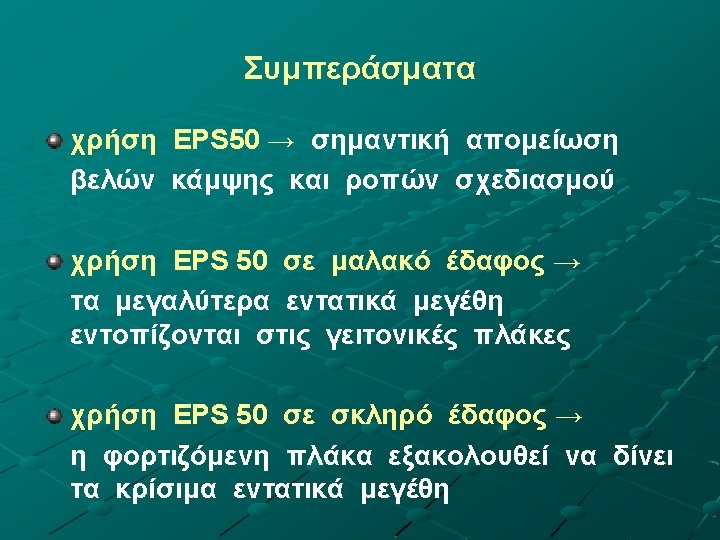 Συμπεράσματα

χρήση EPS50 → σημαντική απομείωση βελών κάμψης και ροπών σχεδιασμού

χρήση EPS 50 σε μαλακό έδαφος → τα μεγαλύτερα εντατικά μεγέθη εντοπίζονται στις γειτονικές πλάκες

χρήση EPS 50 σε σκληρό έδαφος → η φορτιζόμενη πλάκα εξακολουθεί να δίνει τα κρίσιμα εντατικά μεγέθη